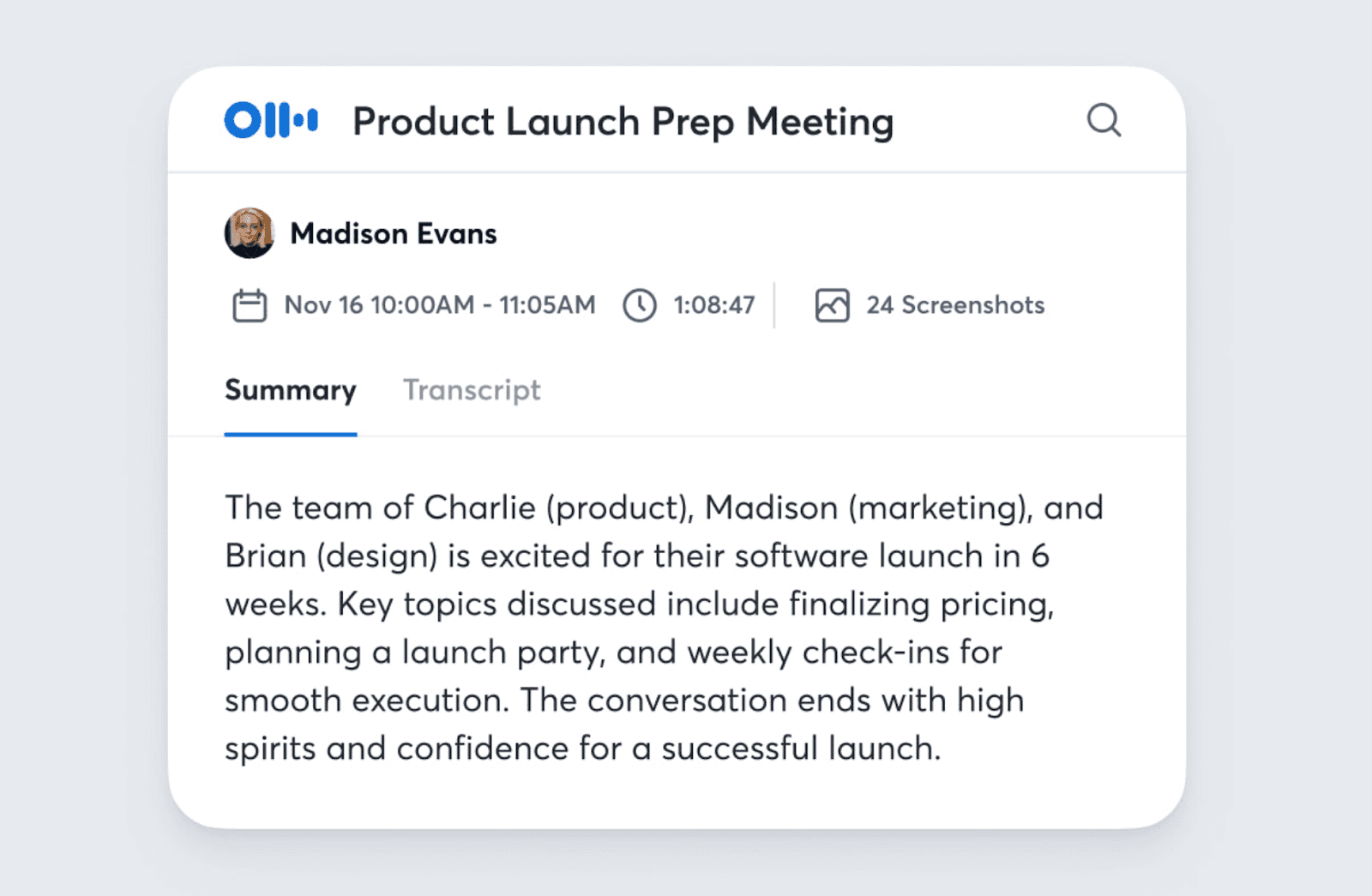 Product Launch Prep Meeting

Madison Evans

Nov 16 10:00AM - 11:05AM 1:08:47 24 Screenshots

Summary Transcript

The team of Charlie (product), Madison (marketing), and Brian (design) is excited for their software launch in 6 weeks. Key topics discussed include finalizing pricing, planning a launch party, and weekly check-ins for smooth execution. The conversation ends with high spirits and confidence for a successful launch.